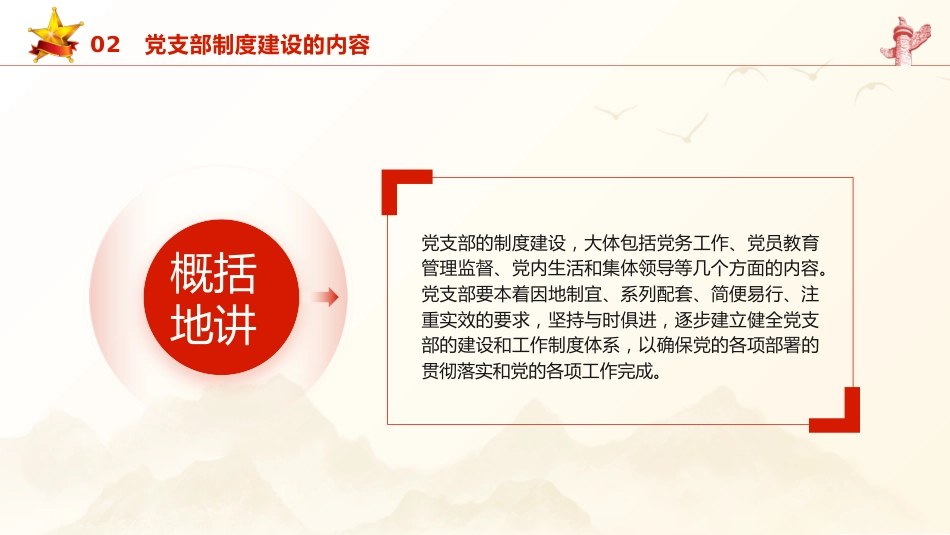 02 党支部制度建设的内容

概括地讲

党支部的制度建设，大体包括党务工作、党员教育管理监督、党内生活和集体领导等几个方面的内容。党支部要本着因地制宜、系列配套、简便易行、注重实效的要求，坚持与时俱进，逐步建立健全党支部的建设和工作制度体系，以确保党的各项部署的贯彻落实和党的各项工作完成。